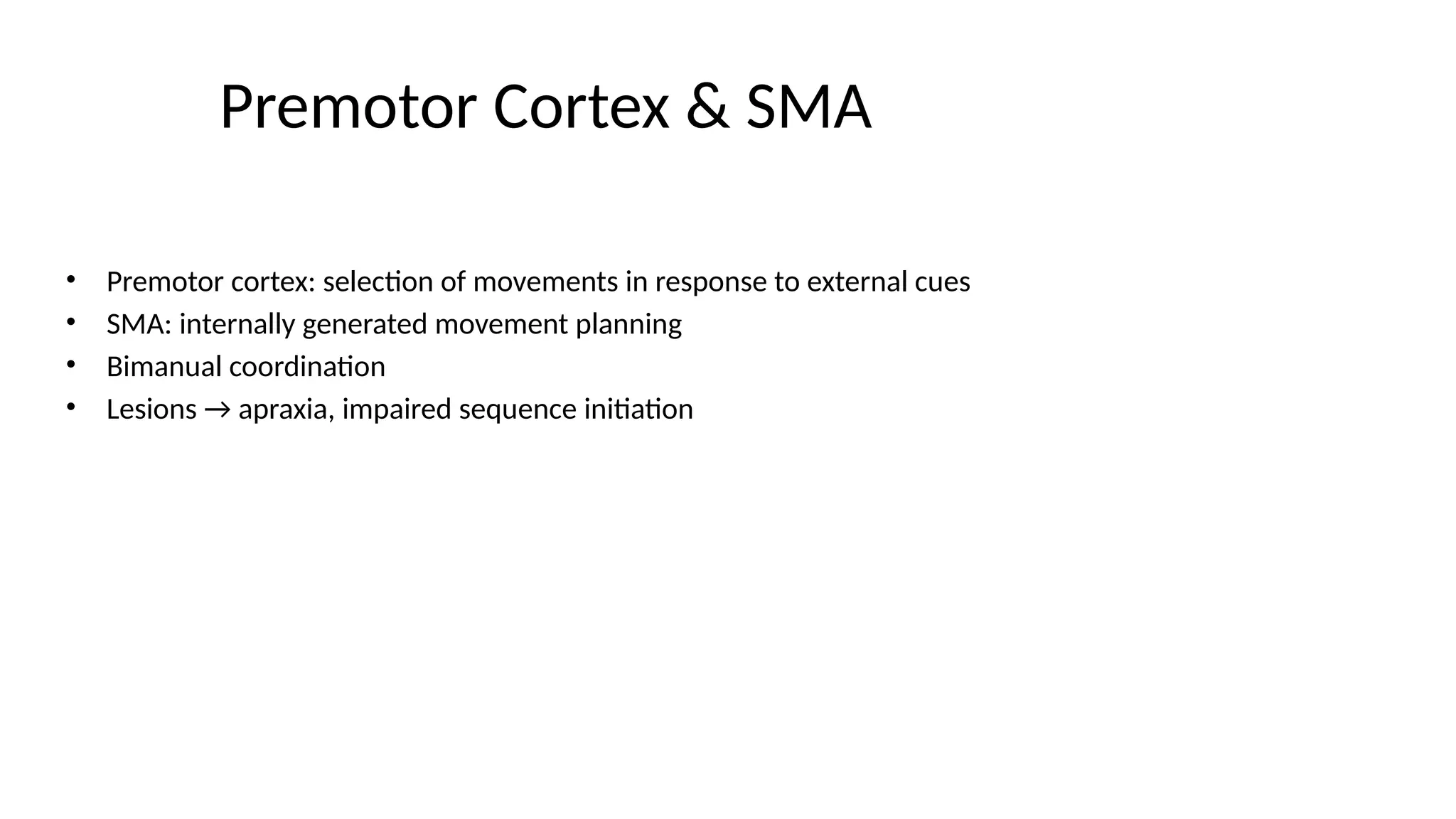 Premotor Cortex & SMA

• Premotor cortex: selection of movements in response to external cues
• SMA: internally generated movement planning
• Bimanual coordination
• Lesions → apraxia, impaired sequence initiation